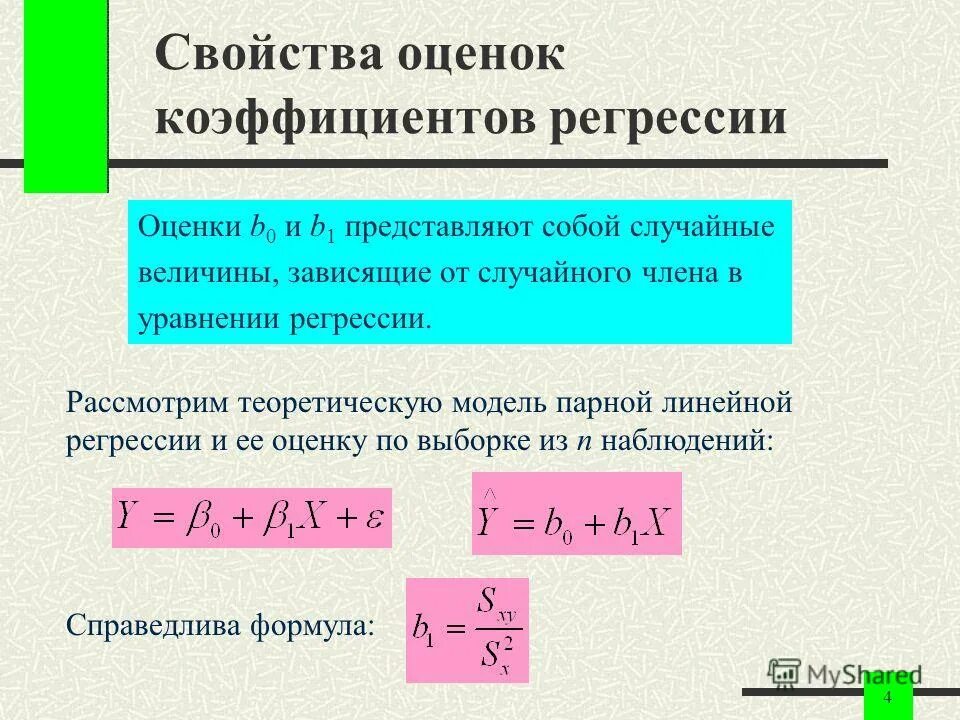 Свойства оценок коэффициентов регрессии

Оценки $b_0$ и $b_1$ представляют собой случайные величины, зависящие от случайного члена в уравнении регрессии.

Рассмотрим теоретическую модель парной линейной регрессии и ее оценку по выборке из $n$ наблюдений:

$Y = \beta_0 + \beta_1 X + \varepsilon$

$\hat{Y} = b_0 + b_1 X$

Справедлива формула: $b_1 = \frac{S_{xy}}{S_x^2}$

MyShared

4